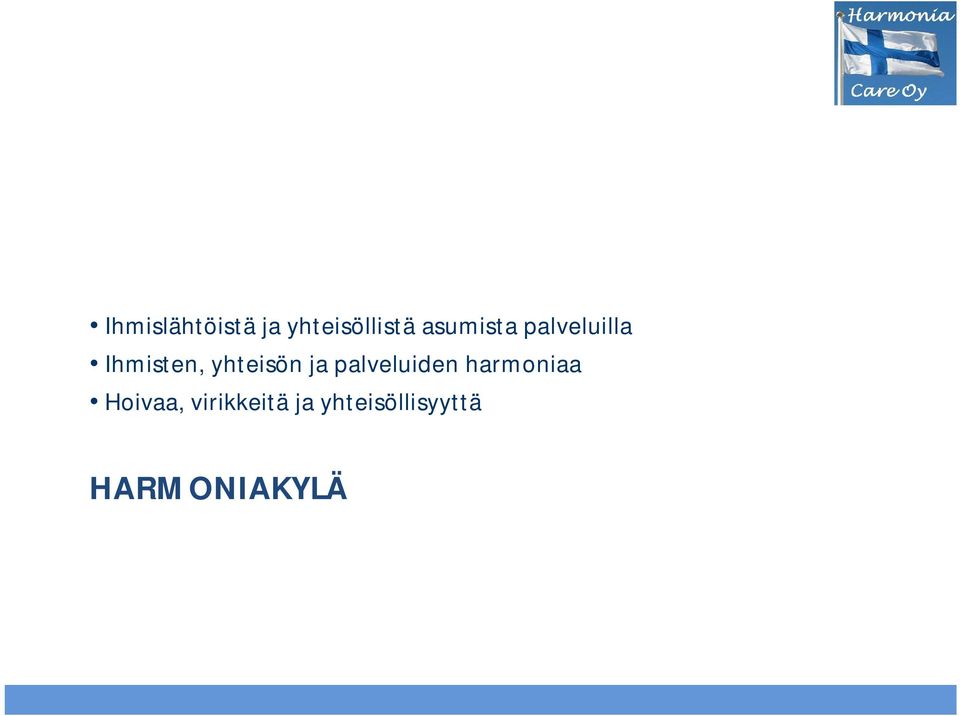 Harmonia
Care Oy

• Ihmislähtöistä ja yhteisöllistä asumista palveluilla
• Ihmisten, yhteisön ja palveluiden harmoniaa
• Hoivaa, virikkeitä ja yhteisöllisyyttä

HARMONIAKYLÄ